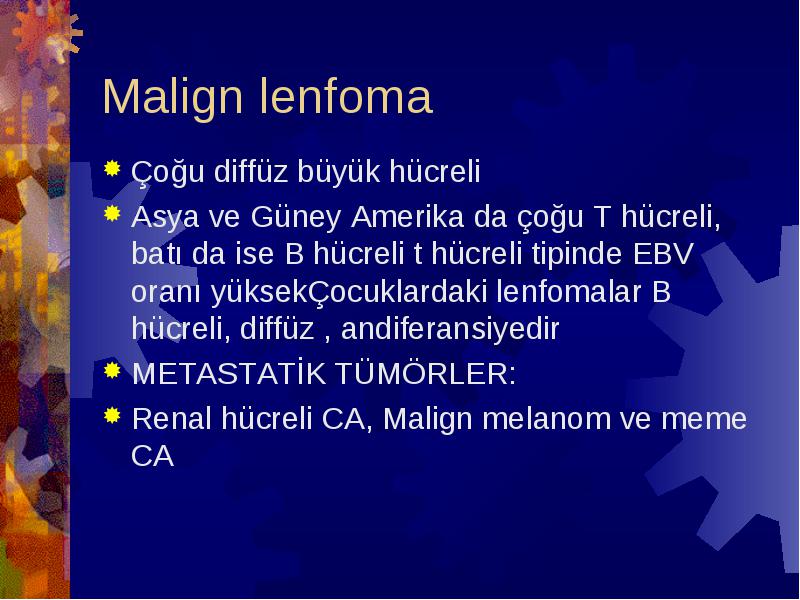 Malign lenfoma

Çoğu diffüz büyük hücreli

Asya ve Güney Amerika da çoğu T hücreli, batı da ise B hücreli t hücreli tipinde EBV oranı yüksekÇocuklardaki lenfomalar B hücreli, diffüz , andiferansiyedir

METASTATİK TÜMÖRLER:

Renal hücreli CA, Malign melanom ve meme CA